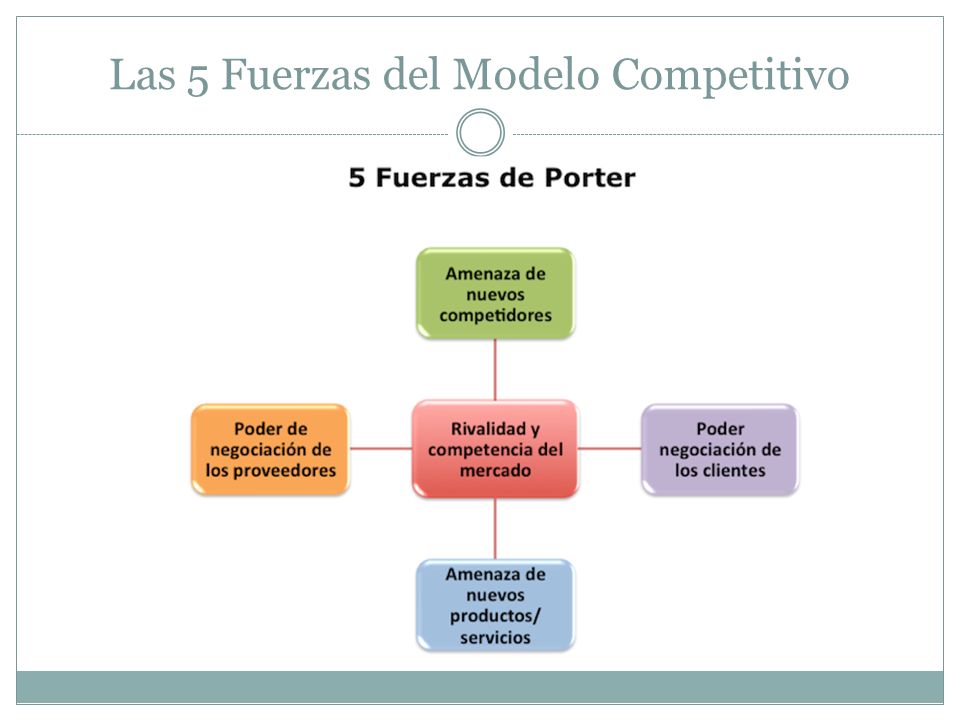 Las 5 Fuerzas del Modelo Competitivo

5 Fuerzas de Porter

Amenaza de nuevos competidores

Poder de negociación de los proveedores

Rivalidad y competencia del mercado

Poder negociación de los clientes

Amenaza de nuevos productos/ servicios